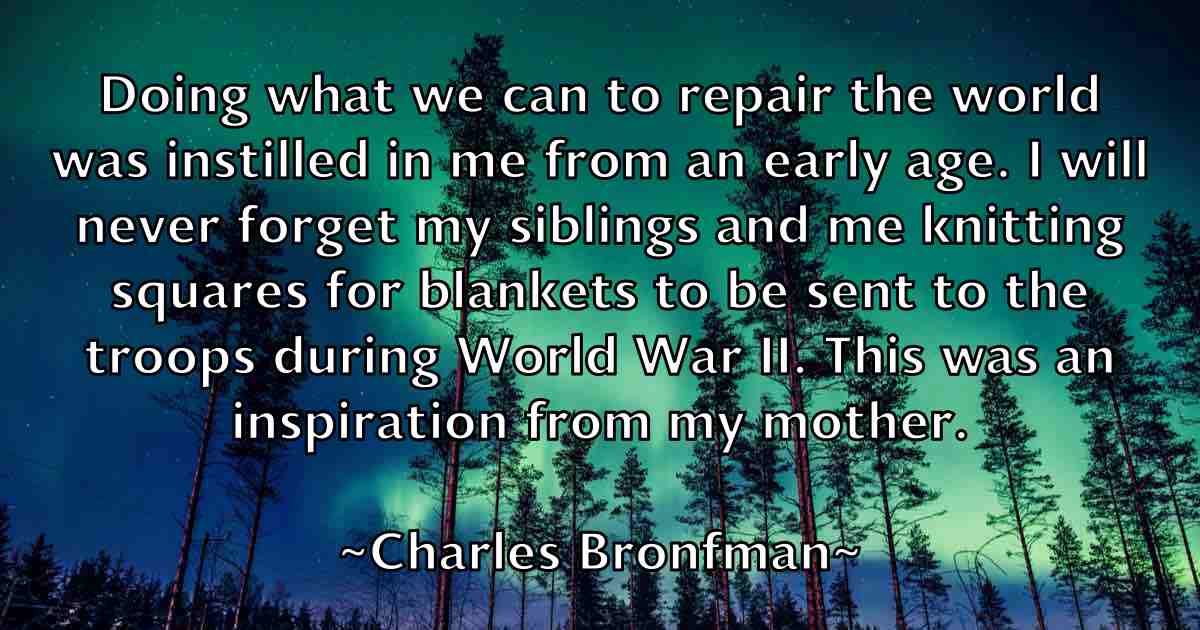 Doing what we can to repair the world was instilled in me from an early age. I will never forget my siblings and me knitting squares for blankets to be sent to the troops during World War II. This was an inspiration from my mother.

~Charles Bronfman~